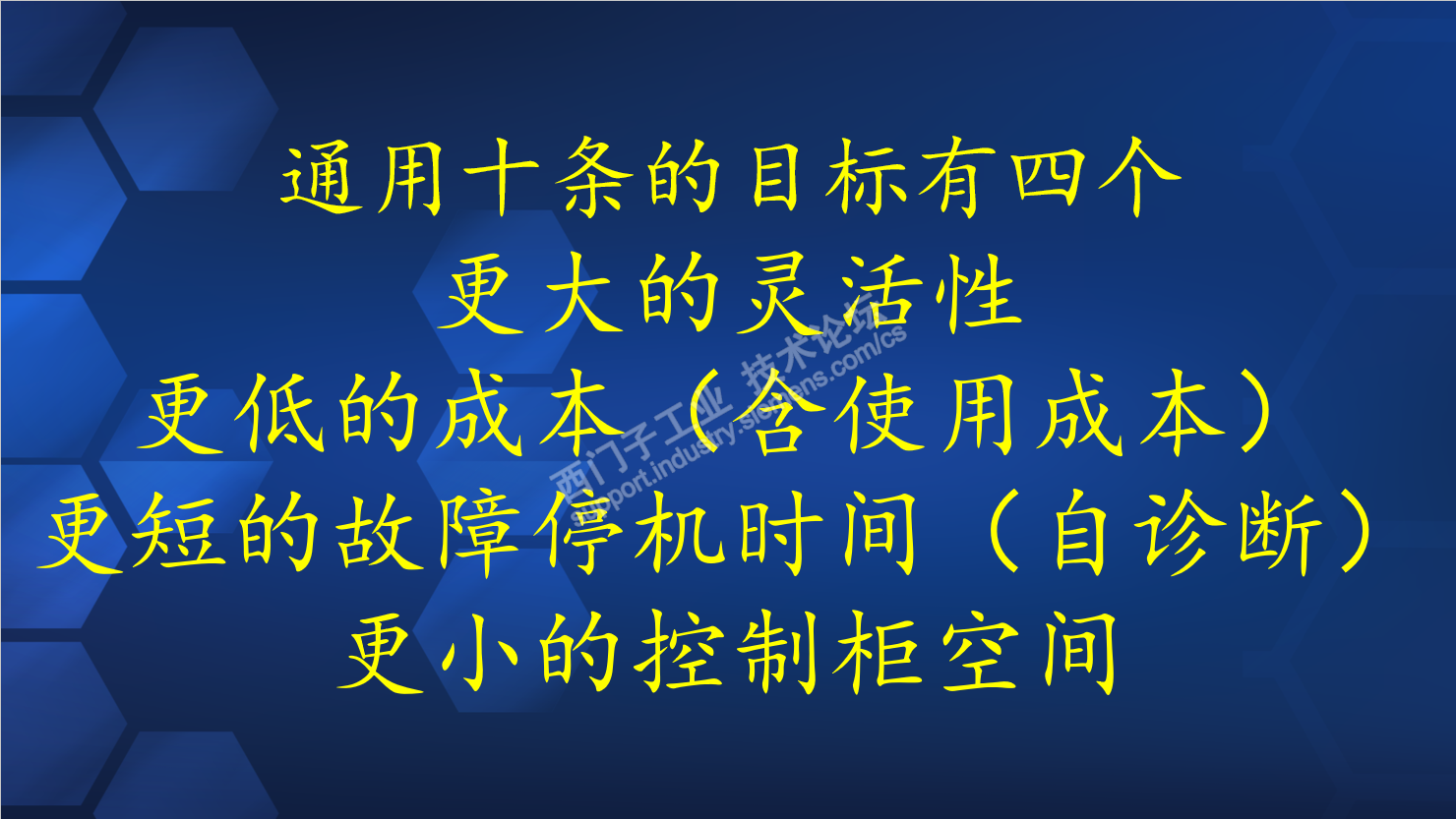 通用十条的目标有四个
更大的灵活性
更低的成本（含使用成本）
更短的故障停机时间（自诊断）
更小的控制柜空间

西门子工业 技术论坛
support.industry.siemens.com/cs